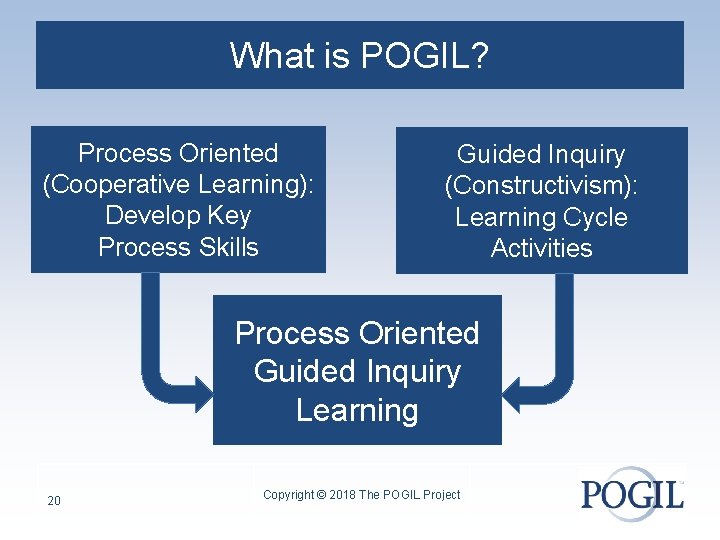 What is POGIL?

Process Oriented (Cooperative Learning): Develop Key Process Skills

Guided Inquiry (Constructivism): Learning Cycle Activities

Process Oriented Guided Inquiry Learning

20

Copyright © 2018 The POGIL Project

POGIL